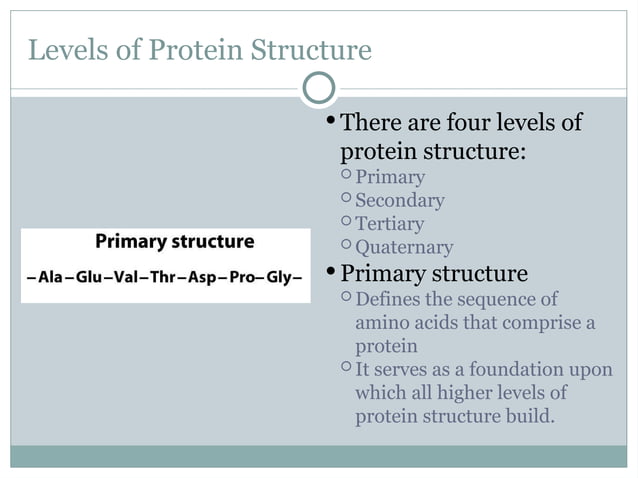 Levels of Protein Structure

Primary structure

–Ala–Glu–Val–Thr–Asp–Pro–Gly–

• There are four levels of protein structure:
○ Primary
○ Secondary
○ Tertiary
○ Quaternary
• Primary structure
○ Defines the sequence of amino acids that comprise a protein
○ It serves as a foundation upon which all higher levels of protein structure build.